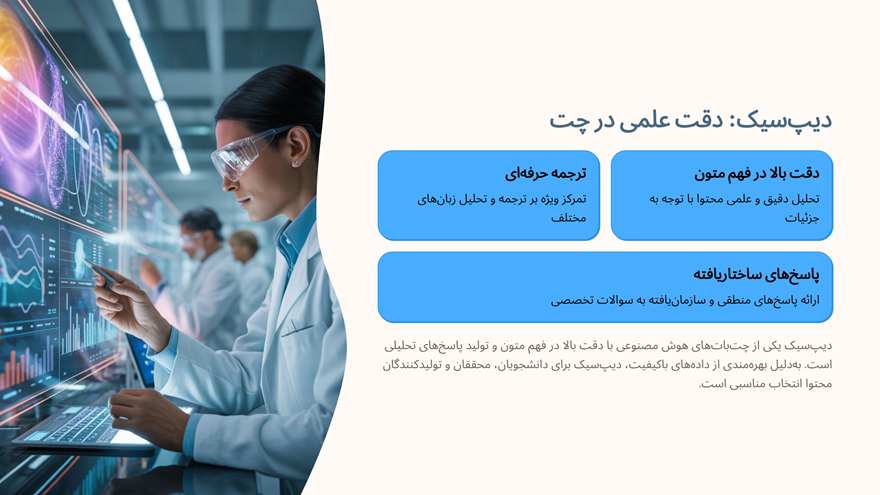 دیپ‌سیک: دقت علمی در چت

دقت بالا در فهم متون

تحلیل دقیق و علمی محتوا با توجه به جزئیات

ترجمه حرفه‌ای

تمرکز ویژه بر ترجمه و تحلیل زبان‌های مختلف

پاسخ‌های ساختاریافته

ارائه پاسخ‌های منطقی و سازمان‌یافته به سوالات تخصصی

دیپ‌سیک یکی از چت‌بات‌های هوش مصنوعی با دقت بالا در فهم متون و تولید پاسخ‌های تحلیلی است. به‌دلیل بهره‌مندی از داده‌های باکیفیت، دیپ‌سیک برای دانشجویان، محققان و تولیدکنندگان محتوا انتخاب مناسبی است.